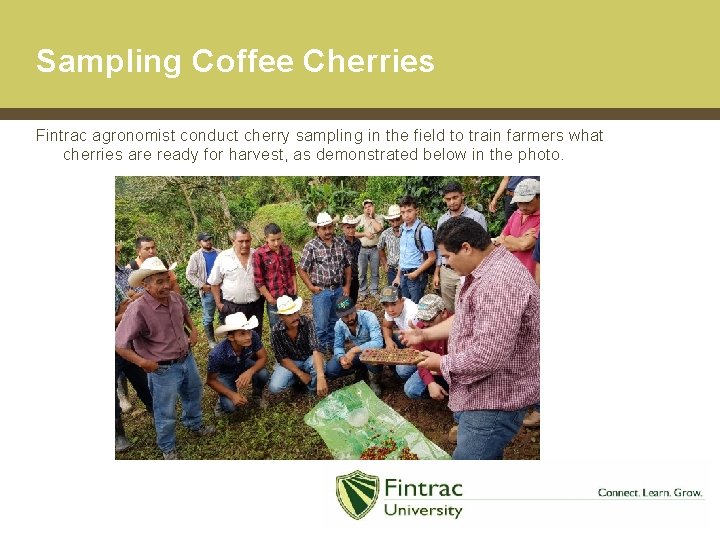 Sampling Coffee Cherries

Fintrac agronomist conduct cherry sampling in the field to train farmers what cherries are ready for harvest, as demonstrated below in the photo.

Fintrac University

Connect. Learn. Grow.